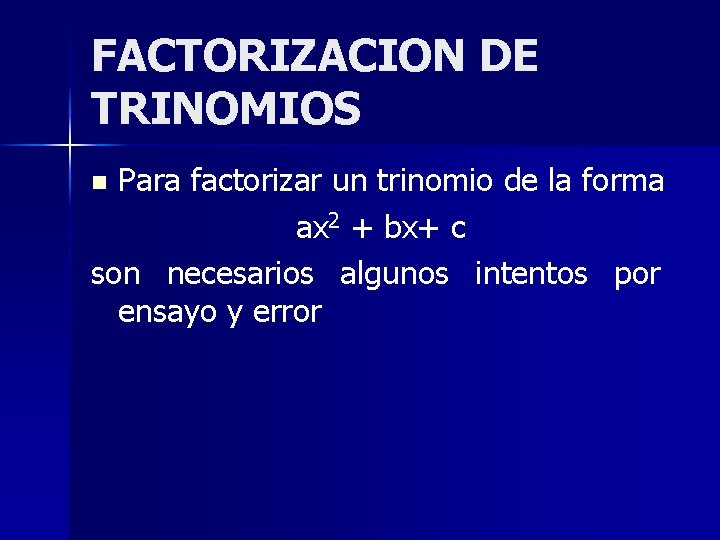 FACTORIZACION DE TRINOMIOS

Para factorizar un trinomio de la forma

$ax^2 + bx + c$

son necesarios algunos intentos por ensayo y error